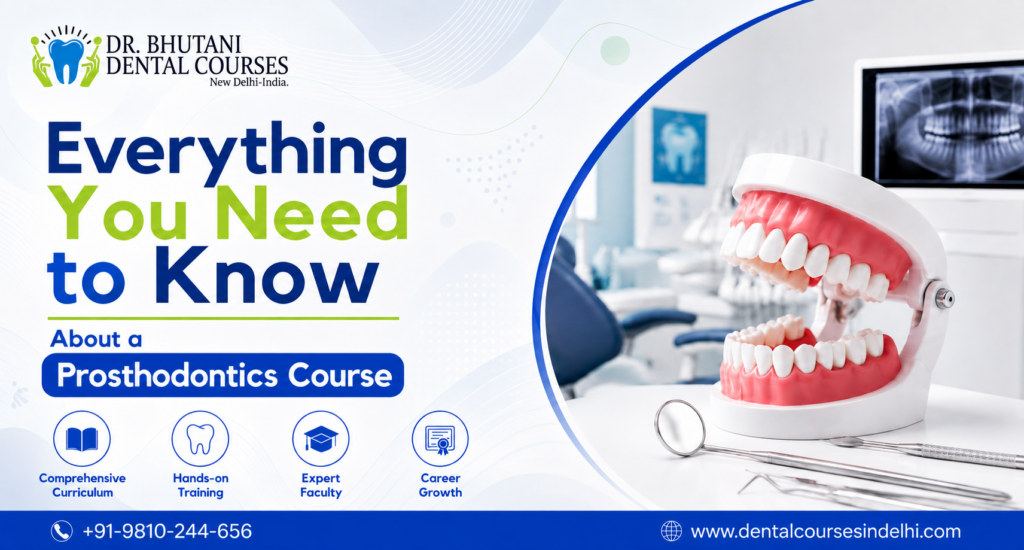 DR. BHUTANI DENTAL COURSES
New Delhi-India.

Everything You Need to Know

About a

Prosthodontics Course

Comprehensive Curriculum

Hands-on Training

Expert Faculty

Career Growth

+91-9810-244-656

www.dentalcoursesindelhi.com